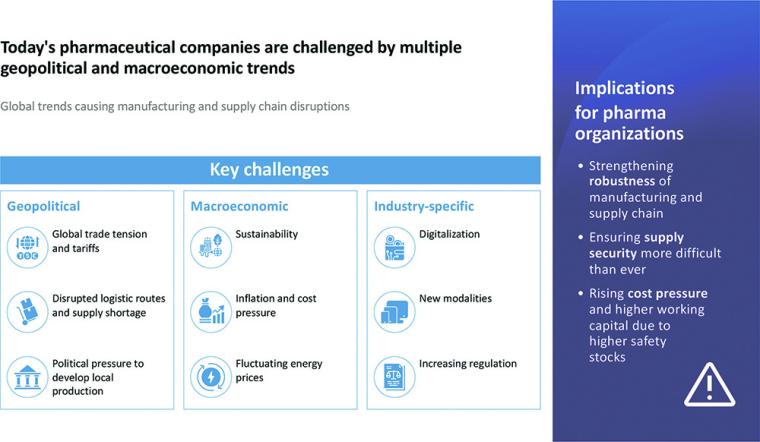 Today's pharmaceutical companies are challenged by multiple geopolitical and macroeconomic trends

Global trends causing manufacturing and supply chain disruptions

Key challenges

Geopolitical

Global trade tension and tariffs

Disrupted logistic routes and supply shortage

Political pressure to develop local production

Macroeconomic

Sustainability

Inflation and cost pressure

Fluctuating energy prices

Industry-specific

Digitalization

New modalities

Increasing regulation

Implications for pharma organizations

• Strengthening robustness of manufacturing and supply chain

• Ensuring supply security more difficult than ever

• Rising cost pressure and higher working capital due to higher safety stocks